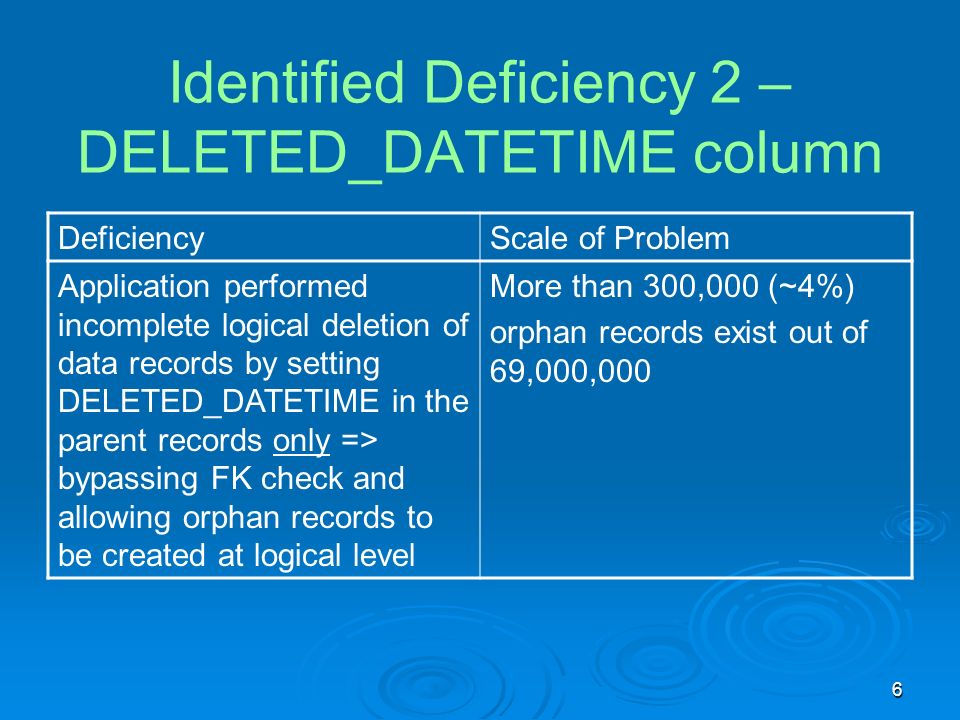 Identified Deficiency 2 – DELETED_DATETIME column

| Deficiency | Scale of Problem |
|---|---|
| Application performed incomplete logical deletion of data records by setting DELETED_DATETIME in the parent records only => bypassing FK check and allowing orphan records to be created at logical level | More than 300,000 (~4%) orphan records exist out of 69,000,000 |

6